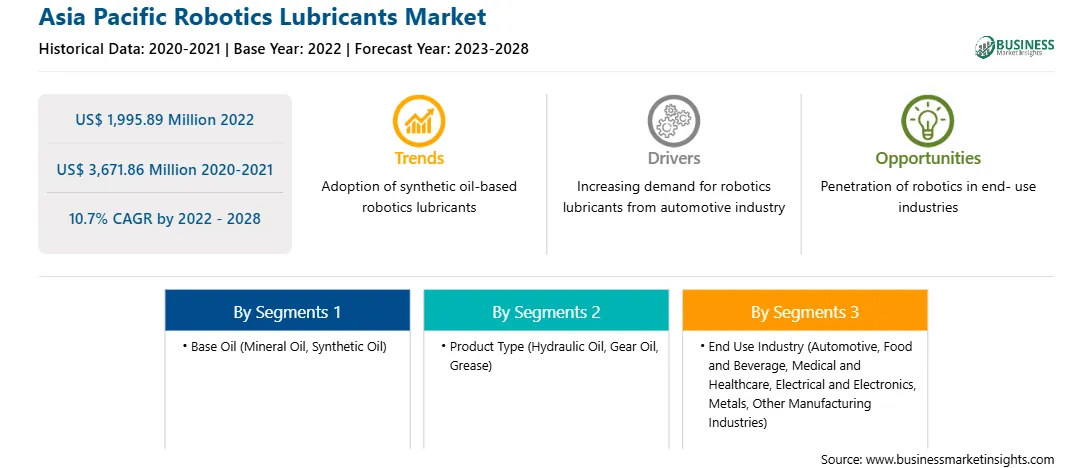 Asia Pacific Robotics Lubricants Market
Historical Data: 2020-2021 | Base Year: 2022 | Forecast Year: 2023-2028

BUSINESS
Market Insights

US$ 1,995.89 Million 2022

US$ 3,671.86 Million 2020-2021

10.7% CAGR by 2022 - 2028

Trends
Adoption of synthetic oil-based robotics lubricants

Drivers
Increasing demand for robotics lubricants from automotive industry

Opportunities
Penetration of robotics in end- use industries

By Segments 1
• Base Oil (Mineral Oil, Synthetic Oil)

By Segments 2
• Product Type (Hydraulic Oil, Gear Oil, Grease)

By Segments 3
• End Use Industry (Automotive, Food and Beverage, Medical and Healthcare, Electrical and Electronics, Metals, Other Manufacturing Industries)

Source: www.businessmarketinsights.com